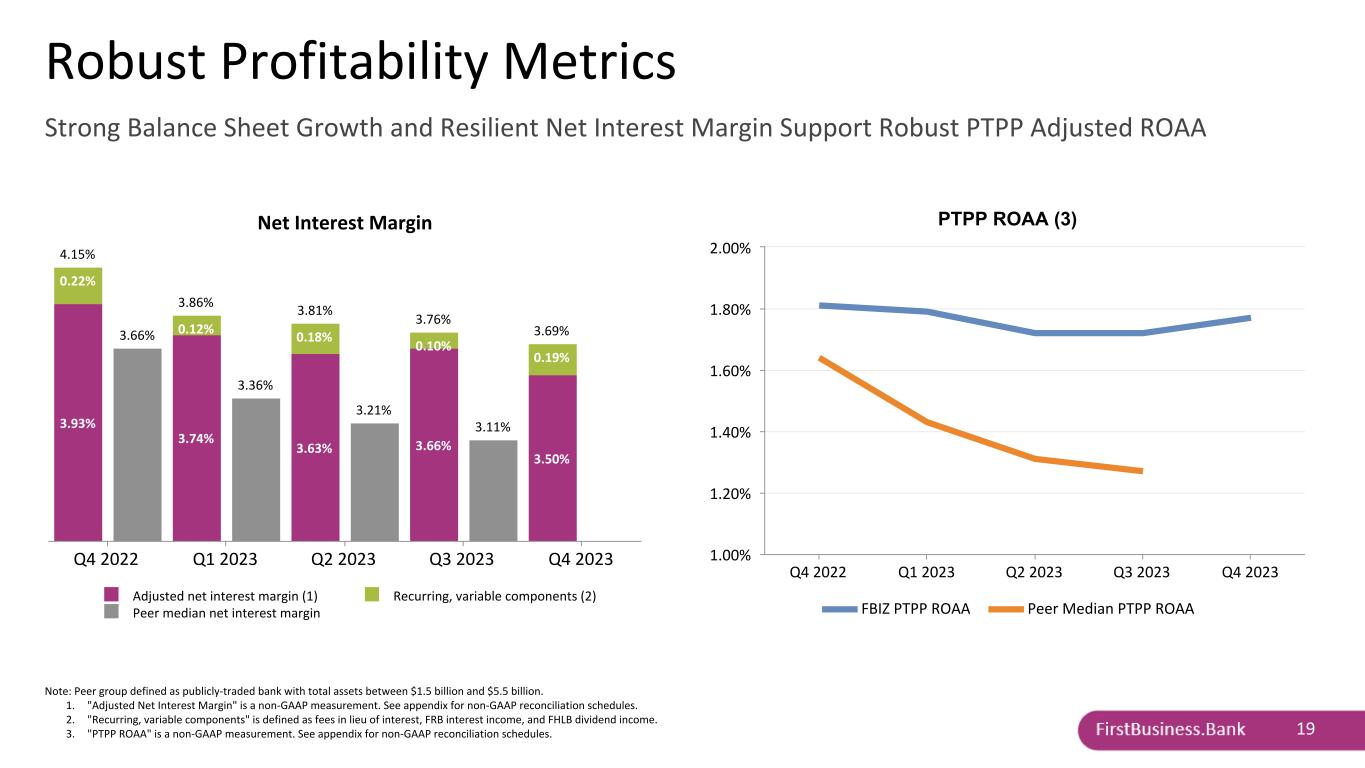 Robust Profitability Metrics

Strong Balance Sheet Growth and Resilient Net Interest Margin Support Robust PTPP Adjusted ROAA

Net Interest Margin

4.15%
0.22%
3.93%
3.66%
3.86%
0.12%
3.74%
3.36%
3.81%
0.18%
3.63%
3.21%
3.76%
0.10%
3.66%
3.11%
3.69%
0.19%
3.50%

Q4 2022 Q1 2023 Q2 2023 Q3 2023 Q4 2023

Adjusted net interest margin (1)
Recurring, variable components (2)
Peer median net interest margin

PTPP ROAA (3)

2.00%
1.80%
1.60%
1.40%
1.20%
1.00%

Q4 2022 Q1 2023 Q2 2023 Q3 2023 Q4 2023

FBIZ PTPP ROAA Peer Median PTPP ROAA

Note: Peer group defined as publicly-traded bank with total assets between $1.5 billion and $5.5 billion.
1. "Adjusted Net Interest Margin" is a non-GAAP measurement. See appendix for non-GAAP reconciliation schedules.
2. "Recurring, variable components" is defined as fees in lieu of interest, FRB interest income, and FHLB dividend income.
3. "PTPP ROAA" is a non-GAAP measurement. See appendix for non-GAAP reconciliation schedules.

FirstBusiness.Bank 19